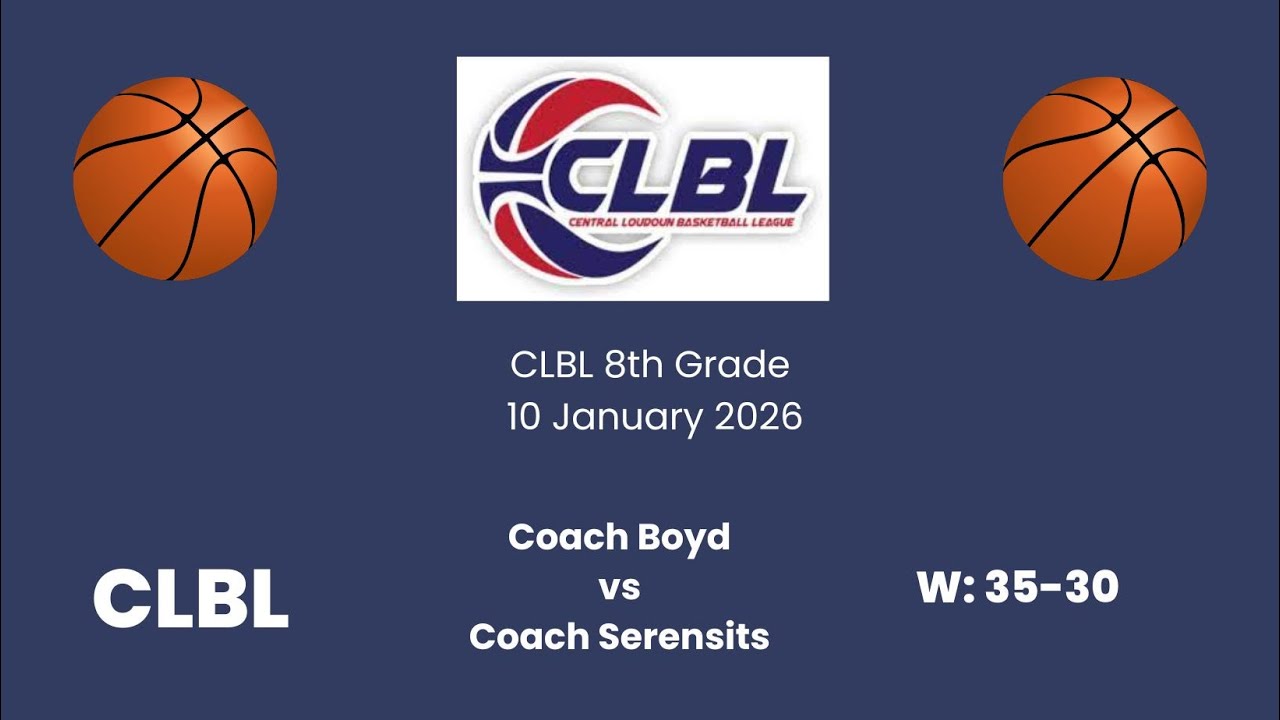 CLBL
CENTRAL LOUDOUN BASKETBALL LEAGUE

CLBL 8th Grade
10 January 2026

CLBL

Coach Boyd
vs
Coach Serensits

W: 35-30